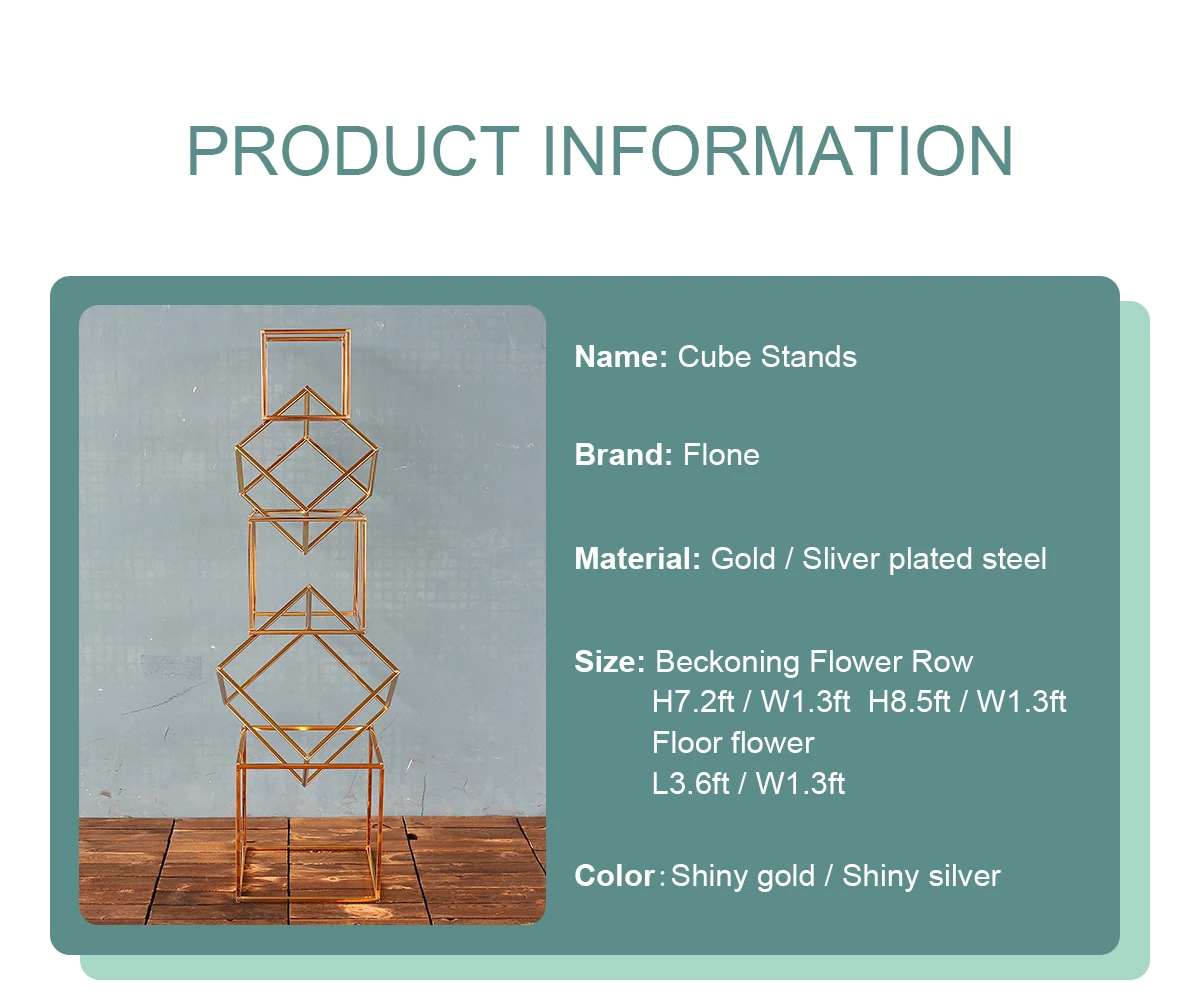 PRODUCT INFORMATION

**Name:** Cube Stands

**Brand:** Flone

**Material:** Gold / Sliver plated steel

**Size:** Beckoning Flower Row
H7.2ft / W1.3ft H8.5ft / W1.3ft
Floor flower
L3.6ft / W1.3ft

**Color**: Shiny gold / Shiny silver